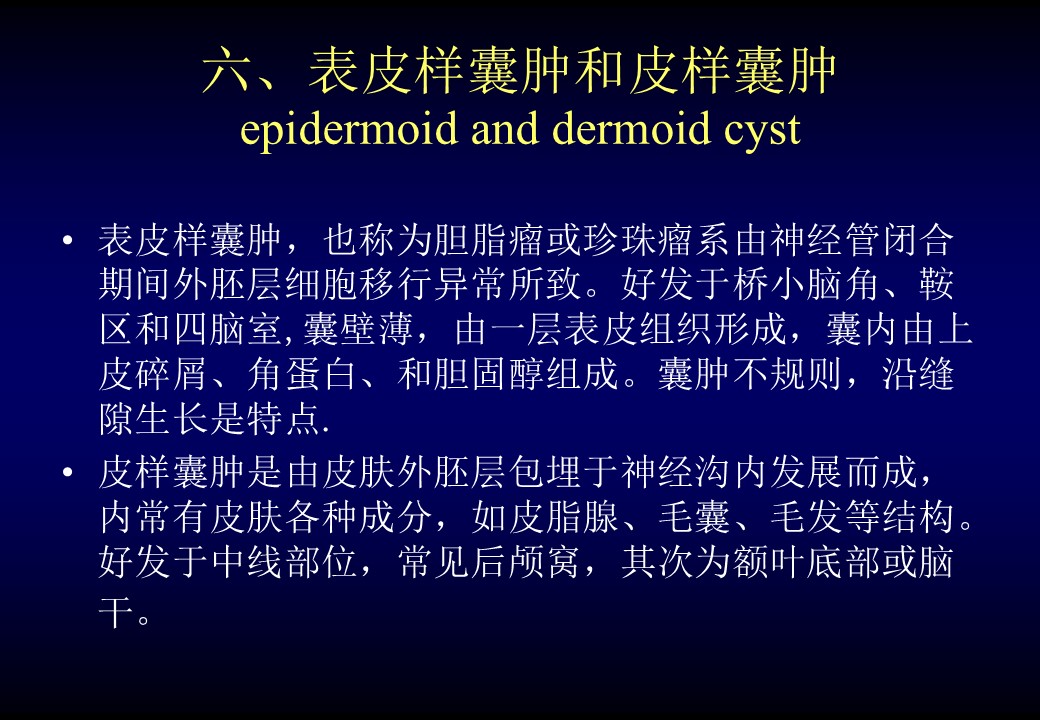 六、表皮样囊肿和皮样囊肿
epidermoid and dermoid cyst

• 表皮样囊肿，也称为胆脂瘤或珍珠瘤系由神经管闭合期间外胚层细胞移行异常所致。好发于桥小脑角、鞍区和四脑室, 囊壁薄，由一层表皮组织形成，囊内由上皮碎屑、角蛋白、和胆固醇组成。囊肿不规则，沿缝隙生长是特点.

• 皮样囊肿是由皮肤外胚层包埋于神经沟内发展而成，内常有皮肤各种成分，如皮脂腺、毛囊、毛发等结构。好发于中线部位，常见后颅窝，其次为额叶底部或脑干。